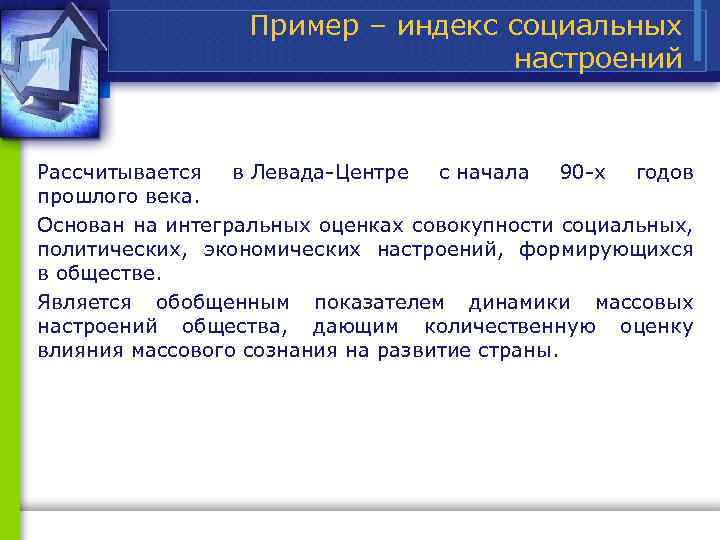 Пример – индекс социальных настроений

Рассчитывается в Левада-Центре с начала 90-х годов прошлого века.

Основан на интегральных оценках совокупности социальных, политических, экономических настроений, формирующихся в обществе.

Является обобщенным показателем динамики массовых настроений общества, дающим количественную оценку влияния массового сознания на развитие страны.